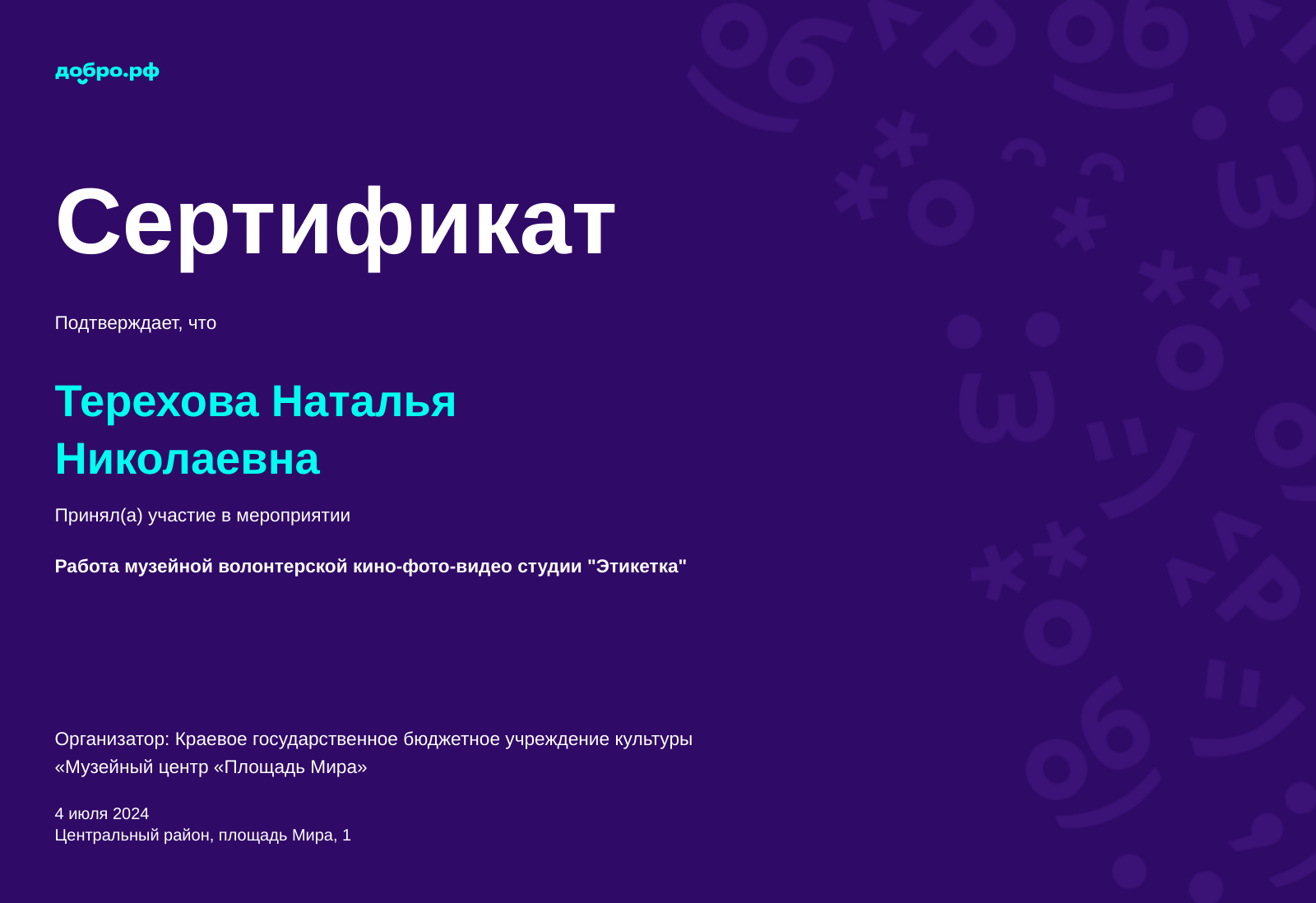 добро.рф

Сертификат

Подтверждает, что

Терехова Наталья Николаевна

Принял(а) участие в мероприятии

Работа музейной волонтерской кино-фото-видео студии "Этикетка"

Организатор: Краевое государственное бюджетное учреждение культуры «Музейный центр «Площадь Мира»

4 июля 2024
Центральный район, площадь Мира, 1